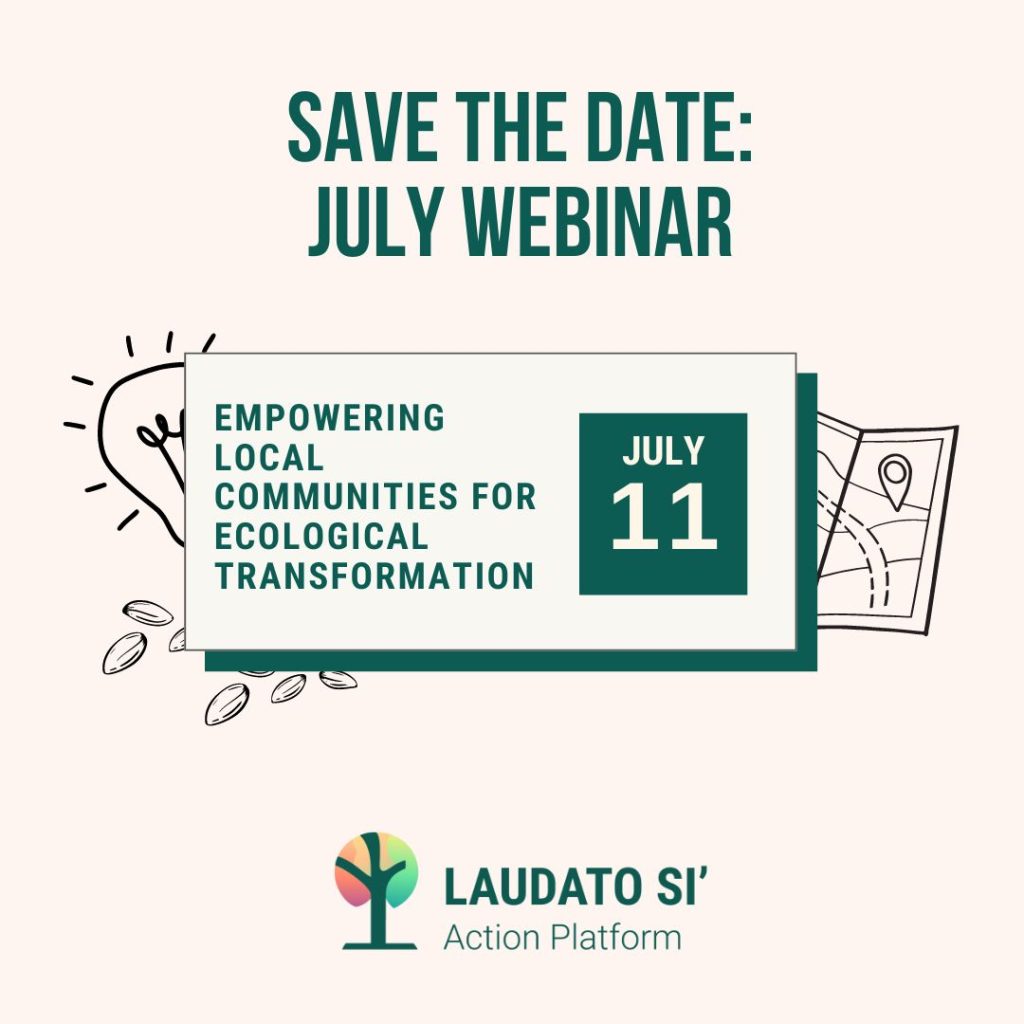 SAVE THE DATE:
JULY WEBINAR

EMPOWERING LOCAL COMMUNITIES FOR ECOLOGICAL TRANSFORMATION

JULY
11

LAUDATO SI'
Action Platform